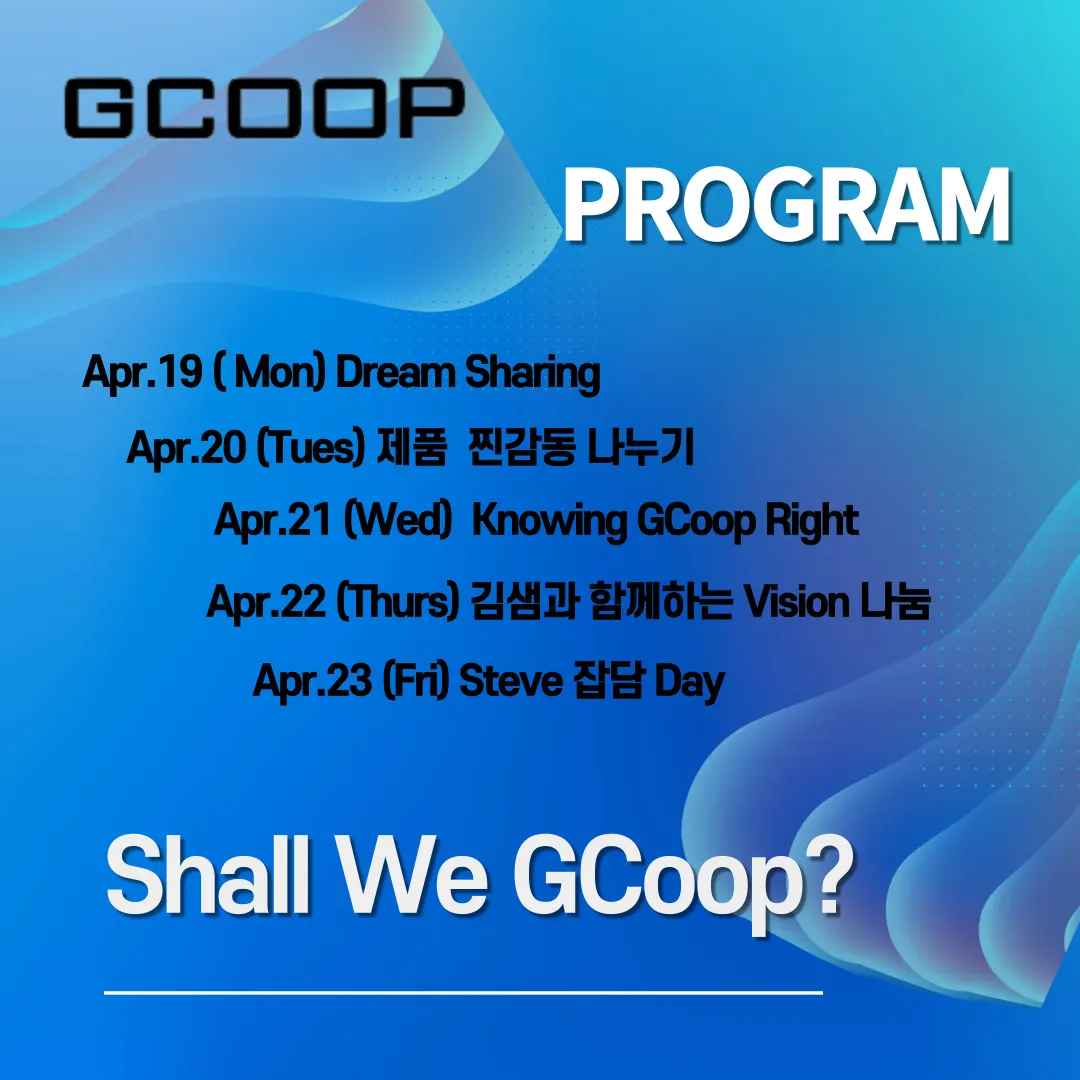 GCOOP

PROGRAM

Apr.19 ( Mon) Dream Sharing

Apr.20 (Tues) 제품 찐감동 나누기

Apr.21 (Wed) Knowing GCoop Right

Apr.22 (Thurs) 김샘과 함께하는 Vision 나눔

Apr.23 (Fri) Steve 잡담 Day

Shall We GCoop?